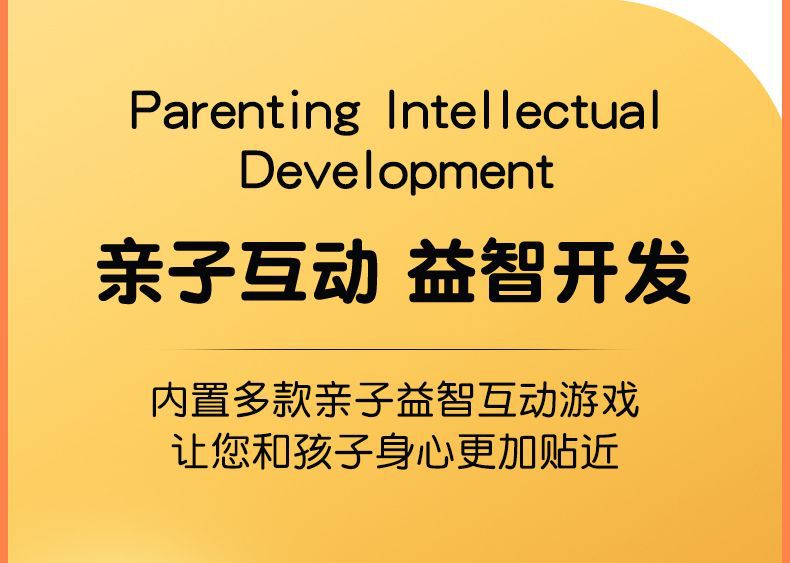 Parenting Intellectual Development

亲子互动 益智开发

内置多款亲子益智互动游戏
让您和孩子身心更加贴近